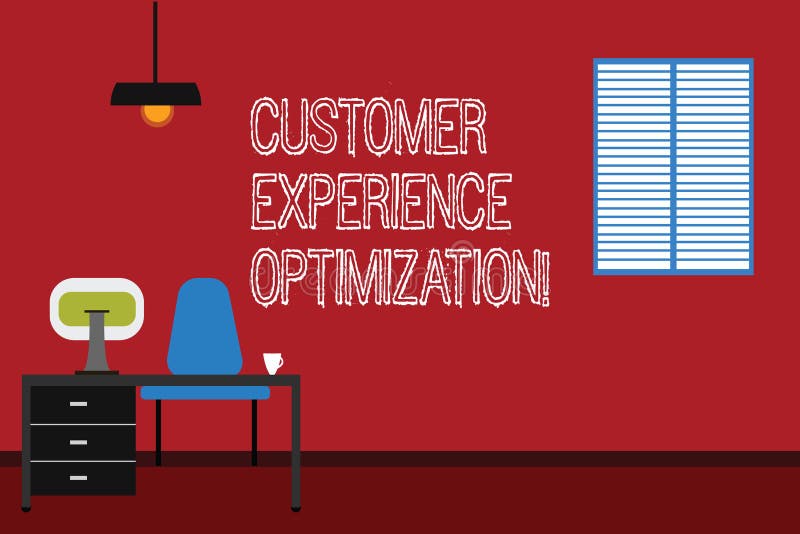 CUSTOMER EXPERIENCE OPTIMIZATION!